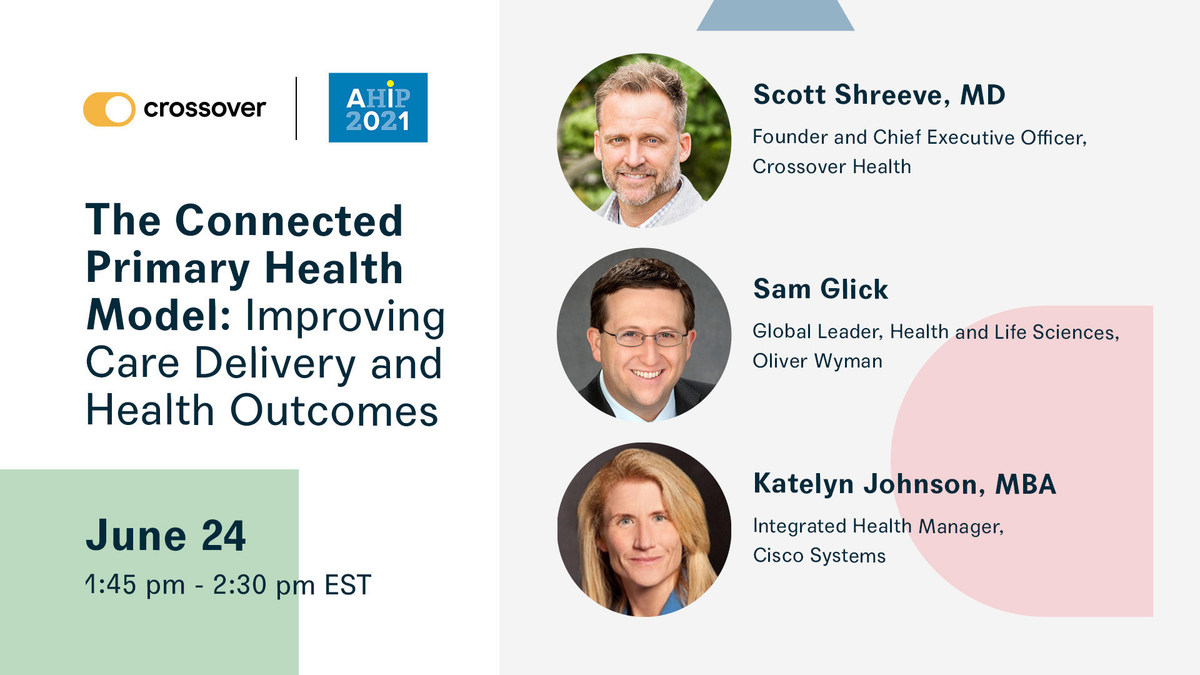 crossover

AHIP 2021

The Connected Primary Health Model: Improving Care Delivery and Health Outcomes

June 24
1:45 pm - 2:30 pm EST

Scott Shreeve, MD
Founder and Chief Executive Officer, Crossover Health

Sam Glick
Global Leader, Health and Life Sciences, Oliver Wyman

Katelyn Johnson, MBA
Integrated Health Manager, Cisco Systems